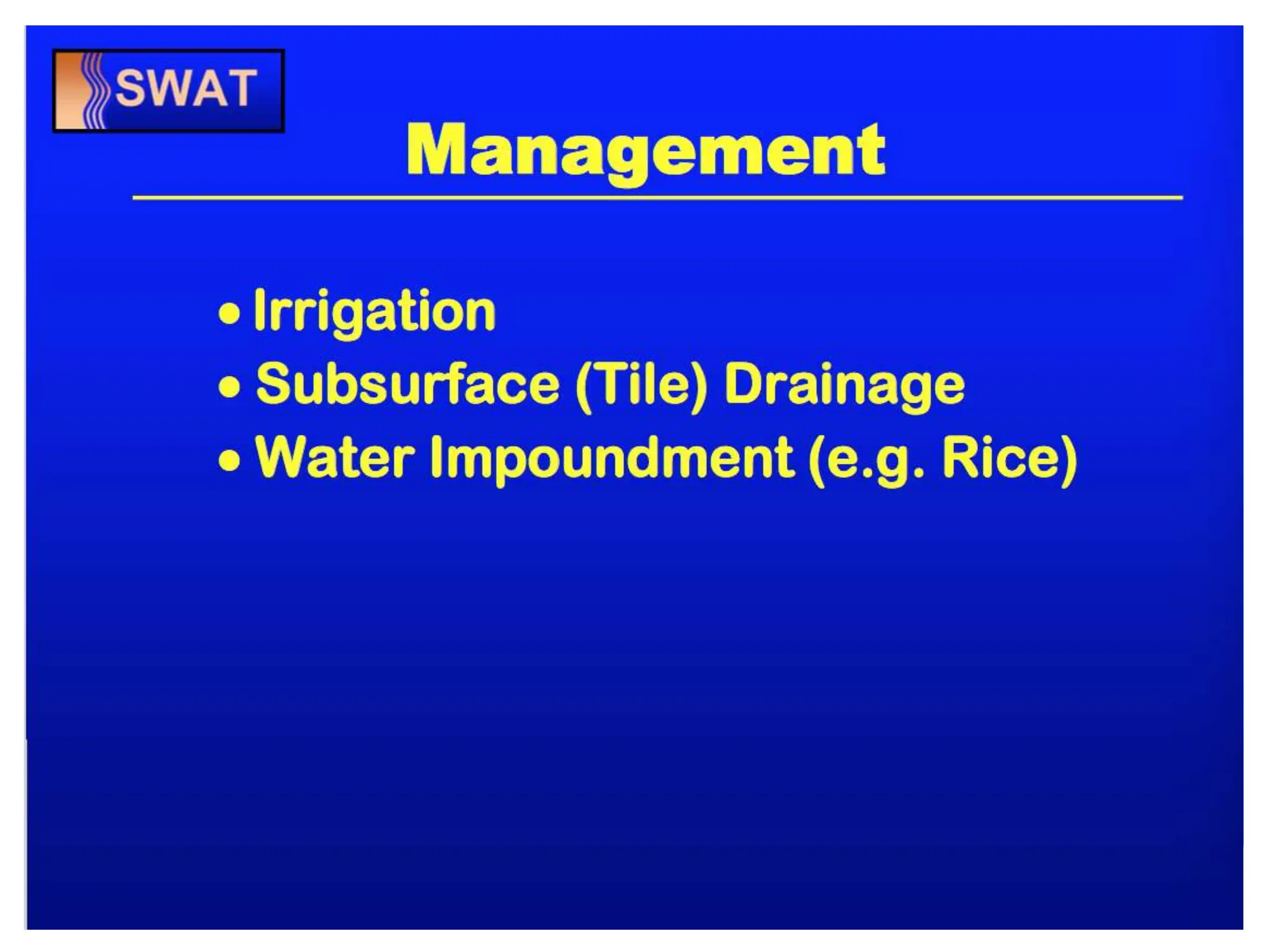 SWAT

Management

• Irrigation
• Subsurface (Tile) Drainage
• Water Impoundment (e.g. Rice)